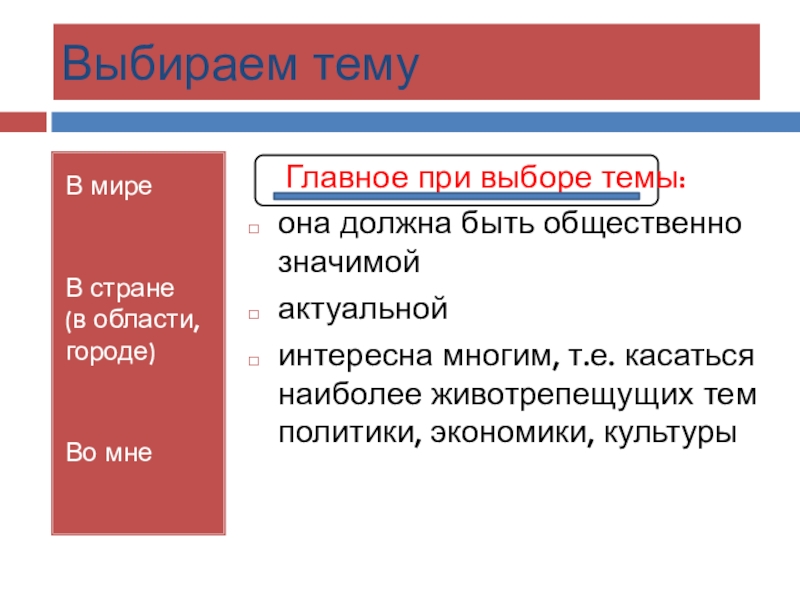 Выбираем тему

В мире

В стране (в области, городе)

Во мне

Главное при выборе темы:

она должна быть общественно значимой

актуальной

интересна многим, т.е. касаться наиболее животрепещущих тем политики, экономики, культуры